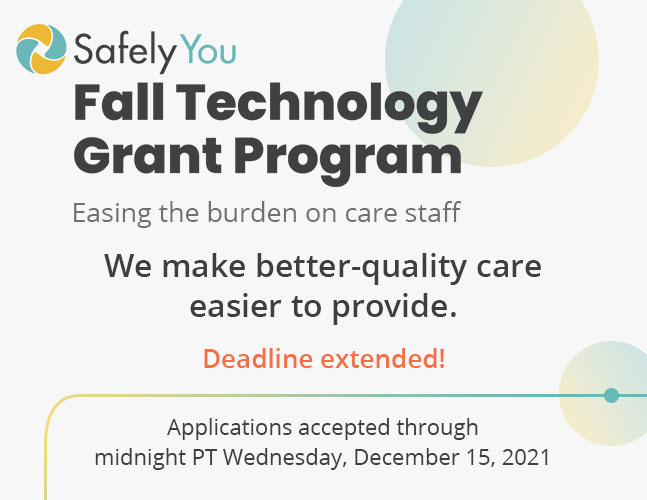 SafelyYou

Fall Technology Grant Program

Easing the burden on care staff

We make better-quality care easier to provide.

Deadline extended!

Applications accepted through midnight PT Wednesday, December 15, 2021